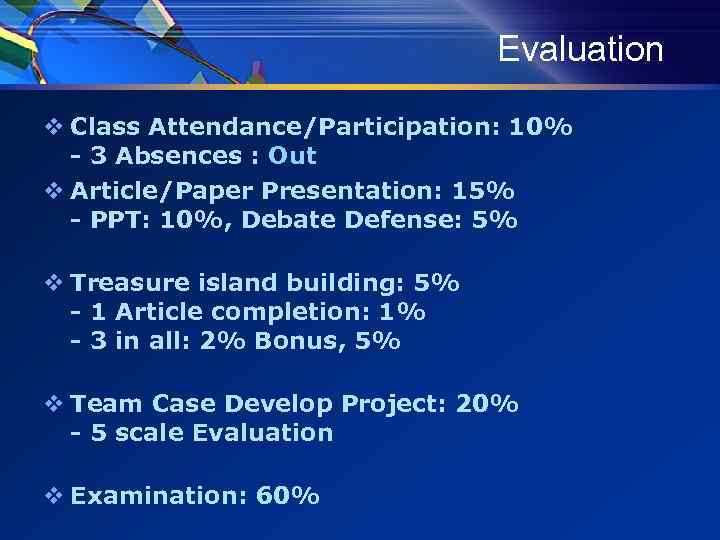 Evaluation

❖ Class Attendance/Participation: 10%
- 3 Absences : Out

❖ Article/Paper Presentation: 15%
- PPT: 10%, Debate Defense: 5%

❖ Treasure island building: 5%
- 1 Article completion: 1%
- 3 in all: 2% Bonus, 5%

❖ Team Case Develop Project: 20%
- 5 scale Evaluation

❖ Examination: 60%